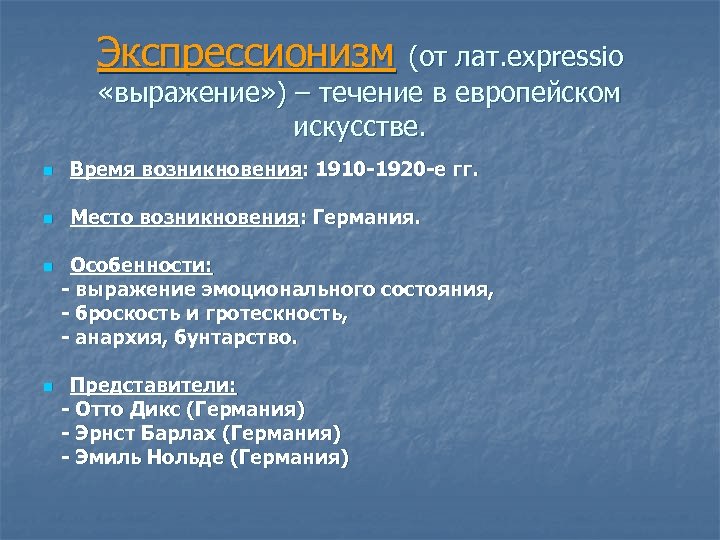 Экспрессионизм (от лат.expressio «выражение») – течение в европейском искусстве.

Время возникновения: 1910-1920-е гг.

Место возникновения: Германия.

Особенности:
- выражение эмоционального состояния,
- броскость и гротескность,
- анархия, бунтарство.

Представители:
- Отто Дикс (Германия)
- Эрнст Барлах (Германия)
- Эмиль Нольде (Германия)